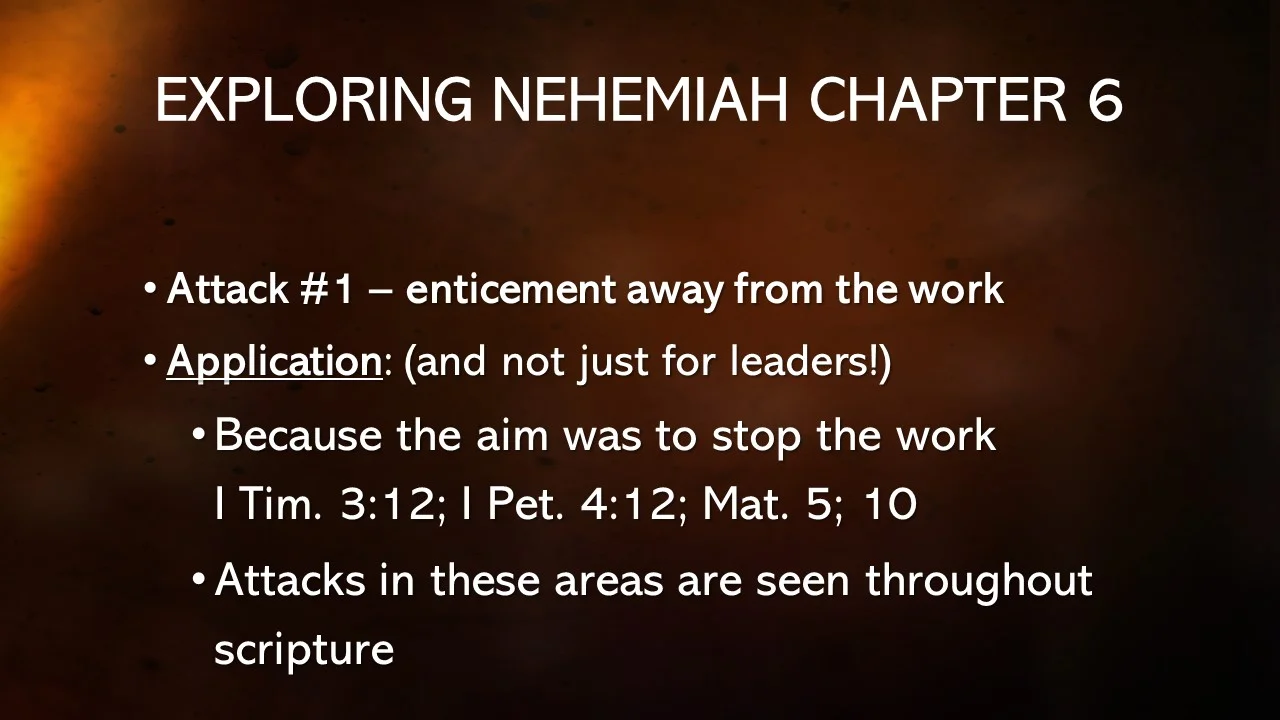 EXPLORING NEHEMIAH CHAPTER 6

• Attack #1 – enticement away from the work

• Application: (and not just for leaders!)

• Because the aim was to stop the work
I Tim. 3:12; I Pet. 4:12; Mat. 5; 10

• Attacks in these areas are seen throughout scripture